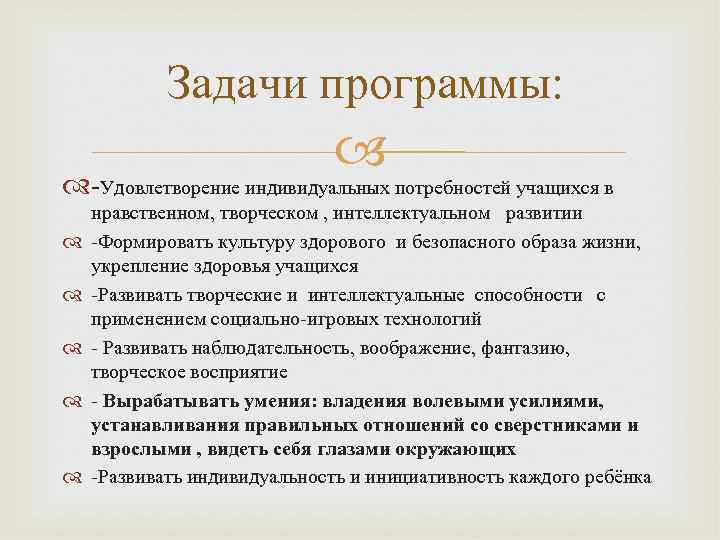 Задачи программы:

-Удовлетворение индивидуальных потребностей учащихся в нравственном, творческом , интеллектуальном развитии

-Формировать культуру здорового и безопасного образа жизни, укрепление здоровья учащихся

-Развивать творческие и интеллектуальные способности с применением социально-игровых технологий

- Развивать наблюдательность, воображение, фантазию, творческое восприятие

- Вырабатывать умения: владения волевыми усилиями, устанавливания правильных отношений со сверстниками и взрослыми , видеть себя глазами окружающих

-Развивать индивидуальность и инициативность каждого ребёнка